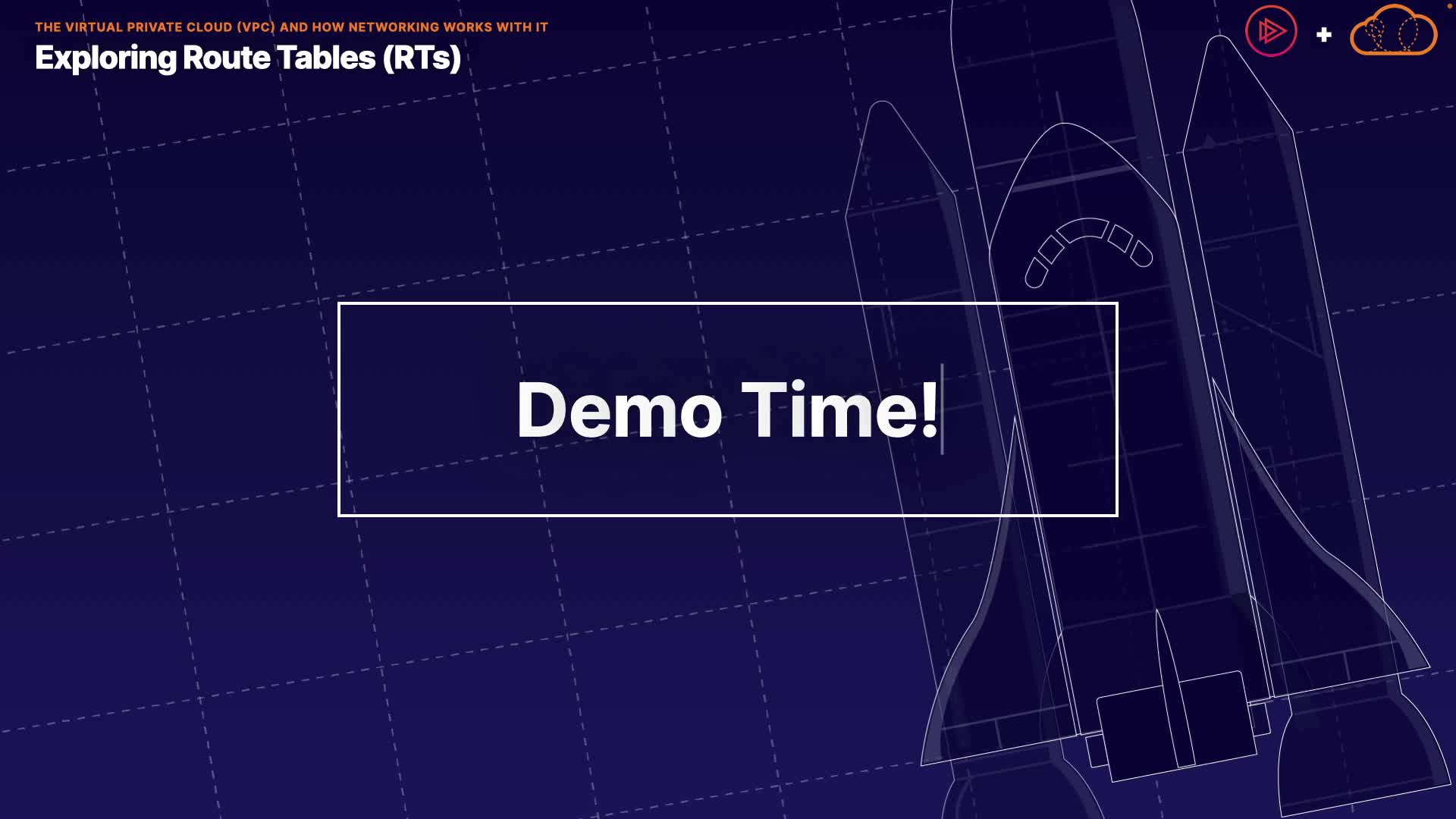 THE VIRTUAL PRIVATE CLOUD (VPC) AND HOW NETWORKING WORKS WITH IT

Exploring Route Tables (RTs)

+

Demo Time!